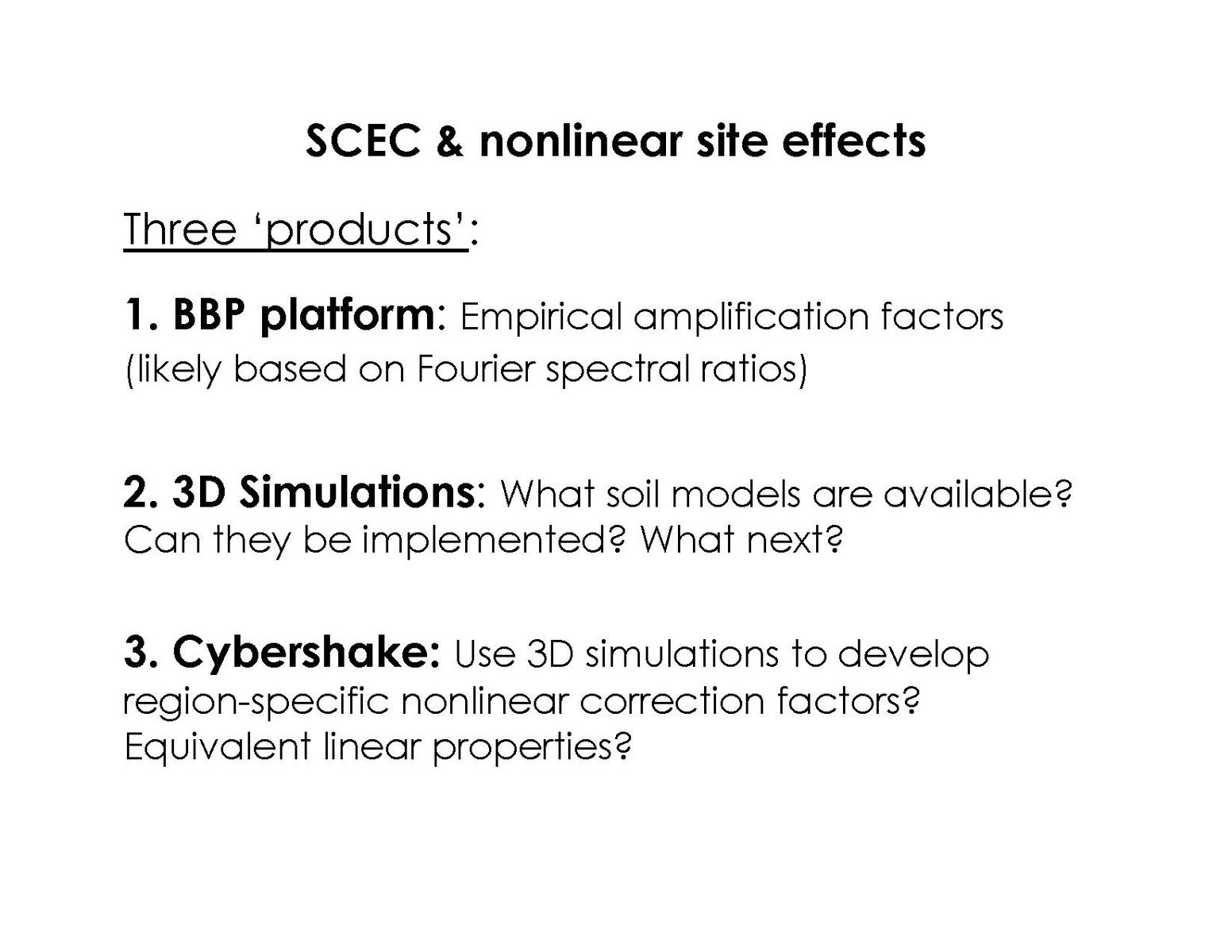 SCEC & nonlinear site effects

Three 'products':

1. BBP platform: Empirical amplification factors (likely based on Fourier spectral ratios)

2. 3D Simulations: What soil models are available? Can they be implemented? What next?

3. Cybershake: Use 3D simulations to develop region-specific nonlinear correction factors? Equivalent linear properties?